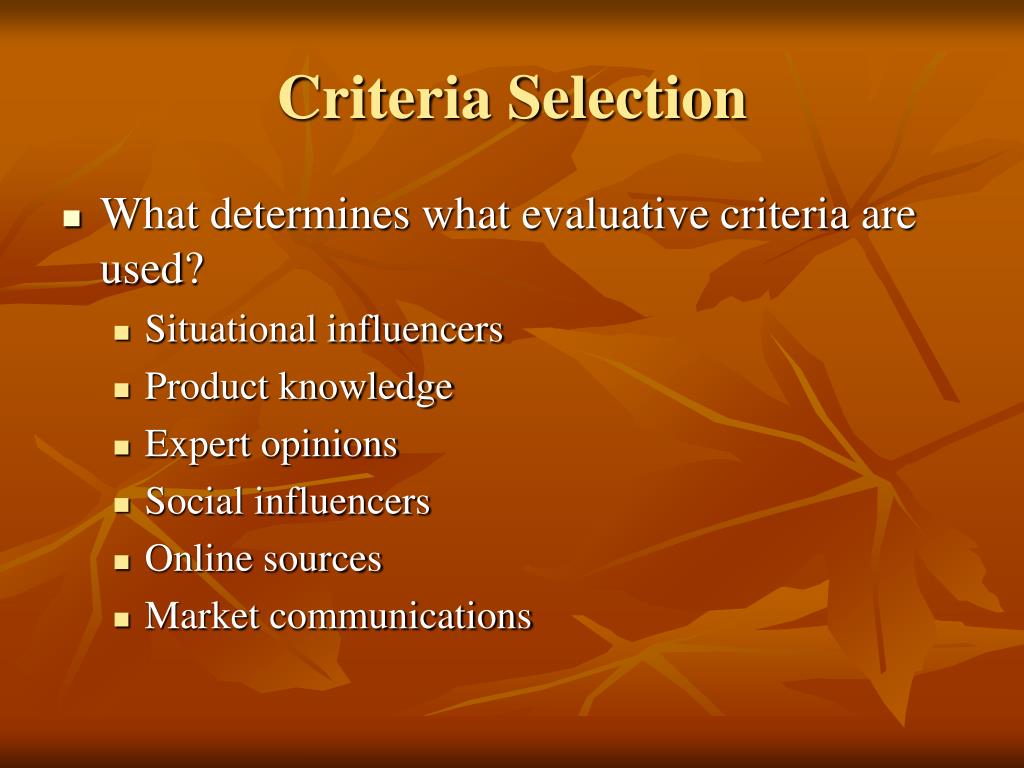 Criteria Selection

- What determines what evaluative criteria are used?
  - Situational influencers
  - Product knowledge
  - Expert opinions
  - Social influencers
  - Online sources
  - Market communications